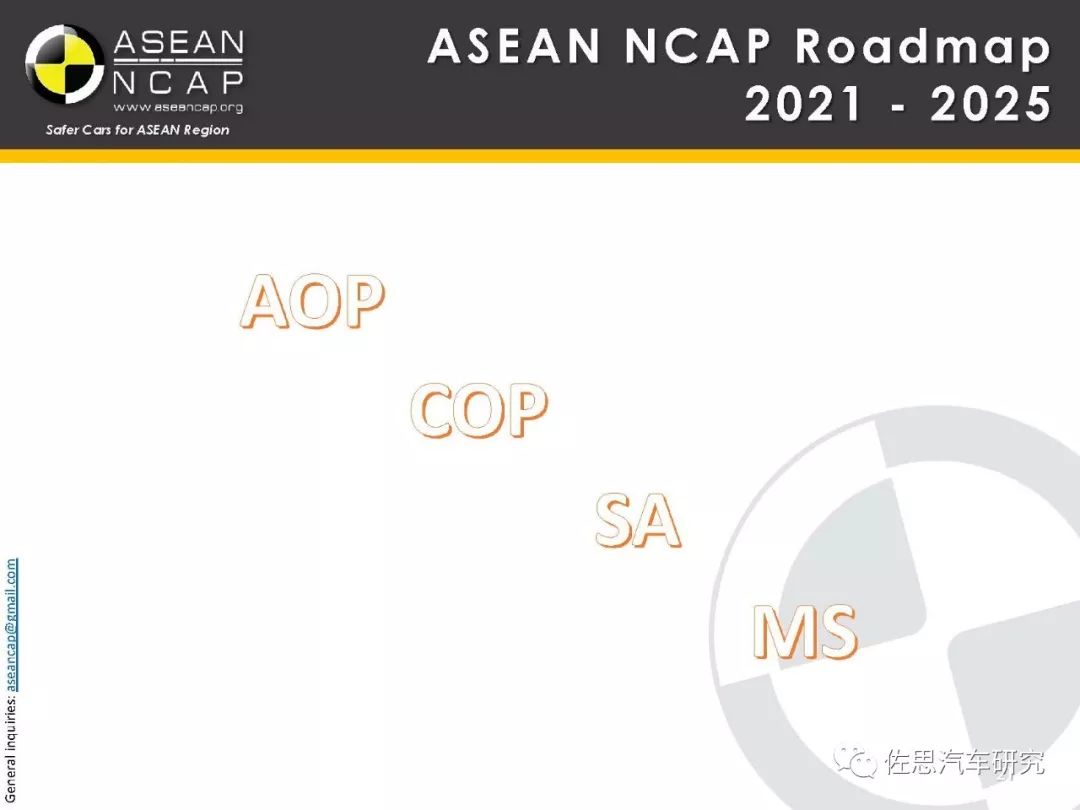 ASEAN
NCAP
www.aseancap.org
Safer Cars for ASEAN Region

ASEAN NCAP Roadmap 2021 - 2025

AOP

COP

SA

MS

General inquiries: aseancap@gmail.com

佐思汽车研究